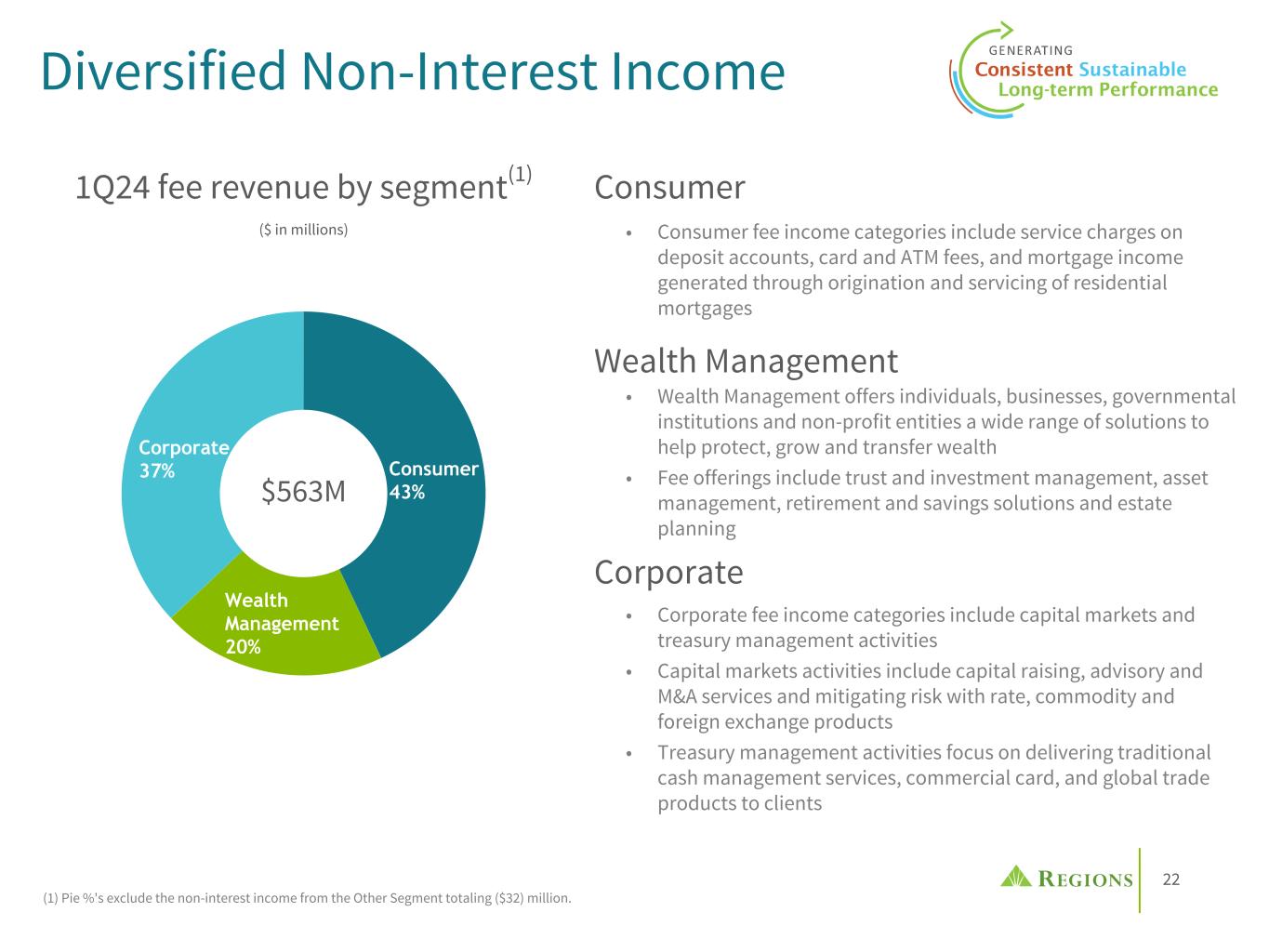 Diversified Non-Interest Income

GENERATING
Consistent Sustainable
Long-term Performance

1Q24 fee revenue by segment$^{(1)}$

($ in millions)

Corporate
37%

$563M

Consumer
43%

Wealth
Management
20%

Consumer

• Consumer fee income categories include service charges on deposit accounts, card and ATM fees, and mortgage income generated through origination and servicing of residential mortgages

Wealth Management

• Wealth Management offers individuals, businesses, governmental institutions and non-profit entities a wide range of solutions to help protect, grow and transfer wealth

• Fee offerings include trust and investment management, asset management, retirement and savings solutions and estate planning

Corporate

• Corporate fee income categories include capital markets and treasury management activities

• Capital markets activities include capital raising, advisory and M&A services and mitigating risk with rate, commodity and foreign exchange products

• Treasury management activities focus on delivering traditional cash management services, commercial card, and global trade products to clients

(1) Pie %'s exclude the non-interest income from the Other Segment totaling ($32) million.

REGIONS

22